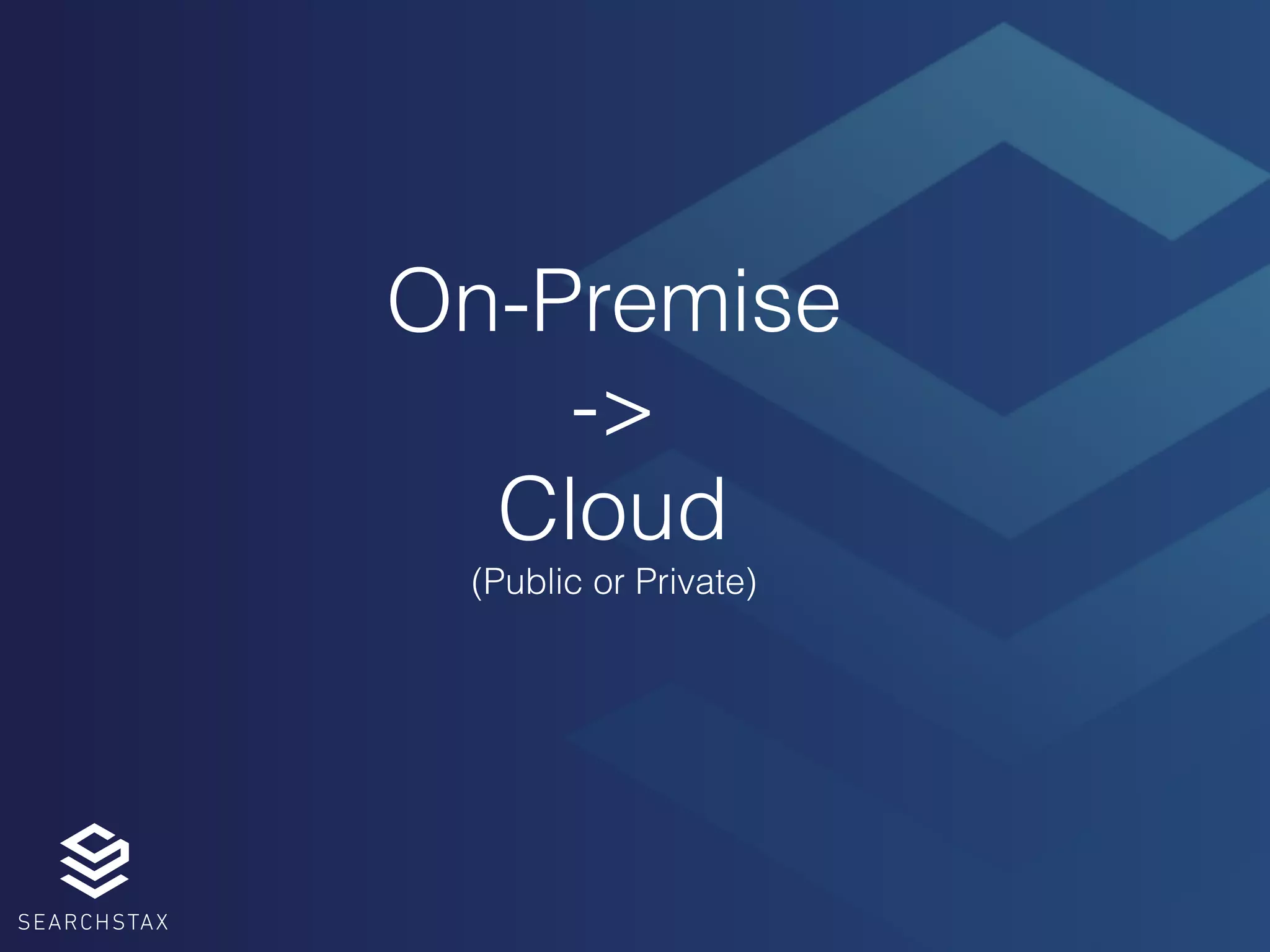 On-Premise

->

Cloud

(Public or Private)

SEARCHSTAX